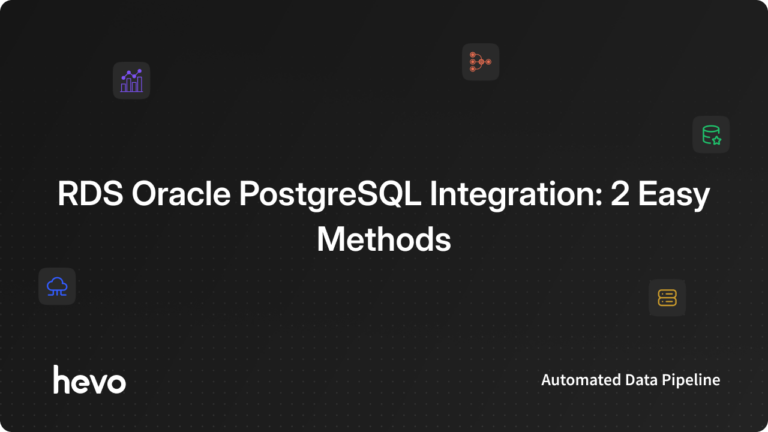 RDS Oracle PostgreSQL Integration: 2 Easy Methods

hevo

Automated Data Pipeline